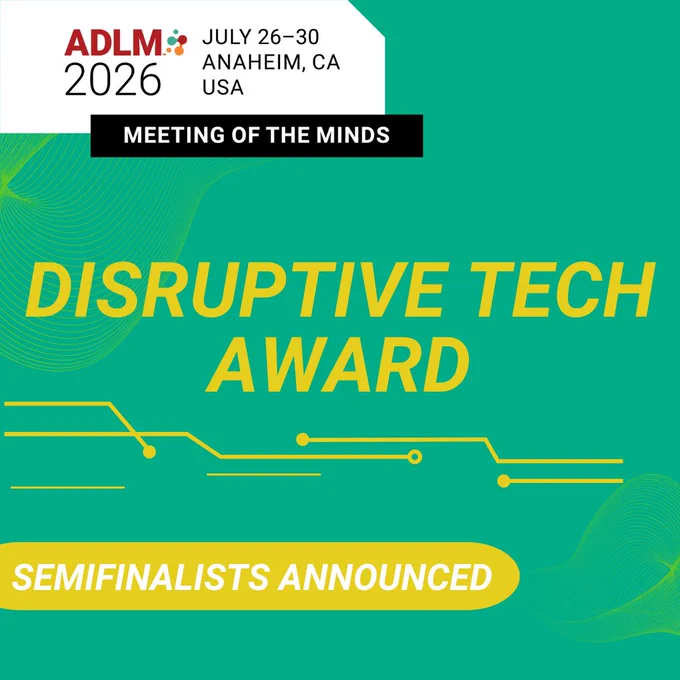 ADLM
2026

JULY 26–30
ANAHEIM, CA
USA

MEETING OF THE MINDS

DISRUPTIVE TECH AWARD

SEMIFINALISTS ANNOUNCED